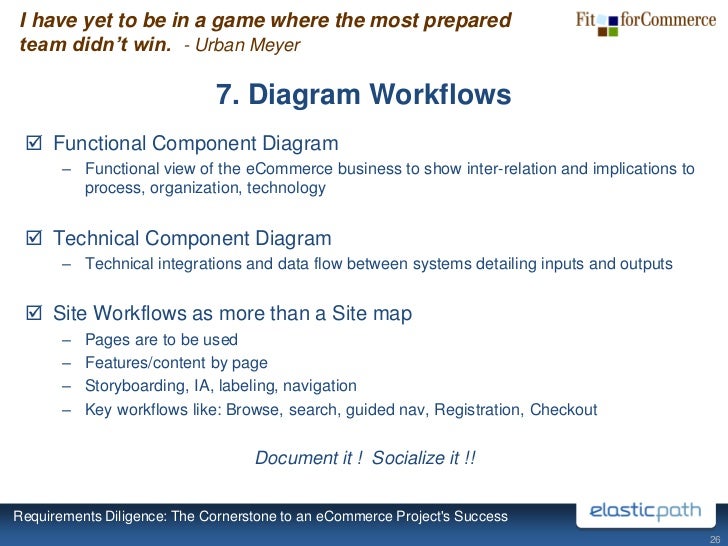 I have yet to be in a game where the most prepared team didn't win. - Urban Meyer

Fit forCommerce

7. Diagram Workflows

☑ Functional Component Diagram
– Functional view of the eCommerce business to show inter-relation and implications to process, organization, technology

☑ Technical Component Diagram
– Technical integrations and data flow between systems detailing inputs and outputs

☑ Site Workflows as more than a Site map
– Pages are to be used
– Features/content by page
– Storyboarding, IA, labeling, navigation
– Key workflows like: Browse, search, guided nav, Registration, Checkout

Document it ! Socialize it !!

Requirements Diligence: The Cornerstone to an eCommerce Project's Success

elasticpath

26